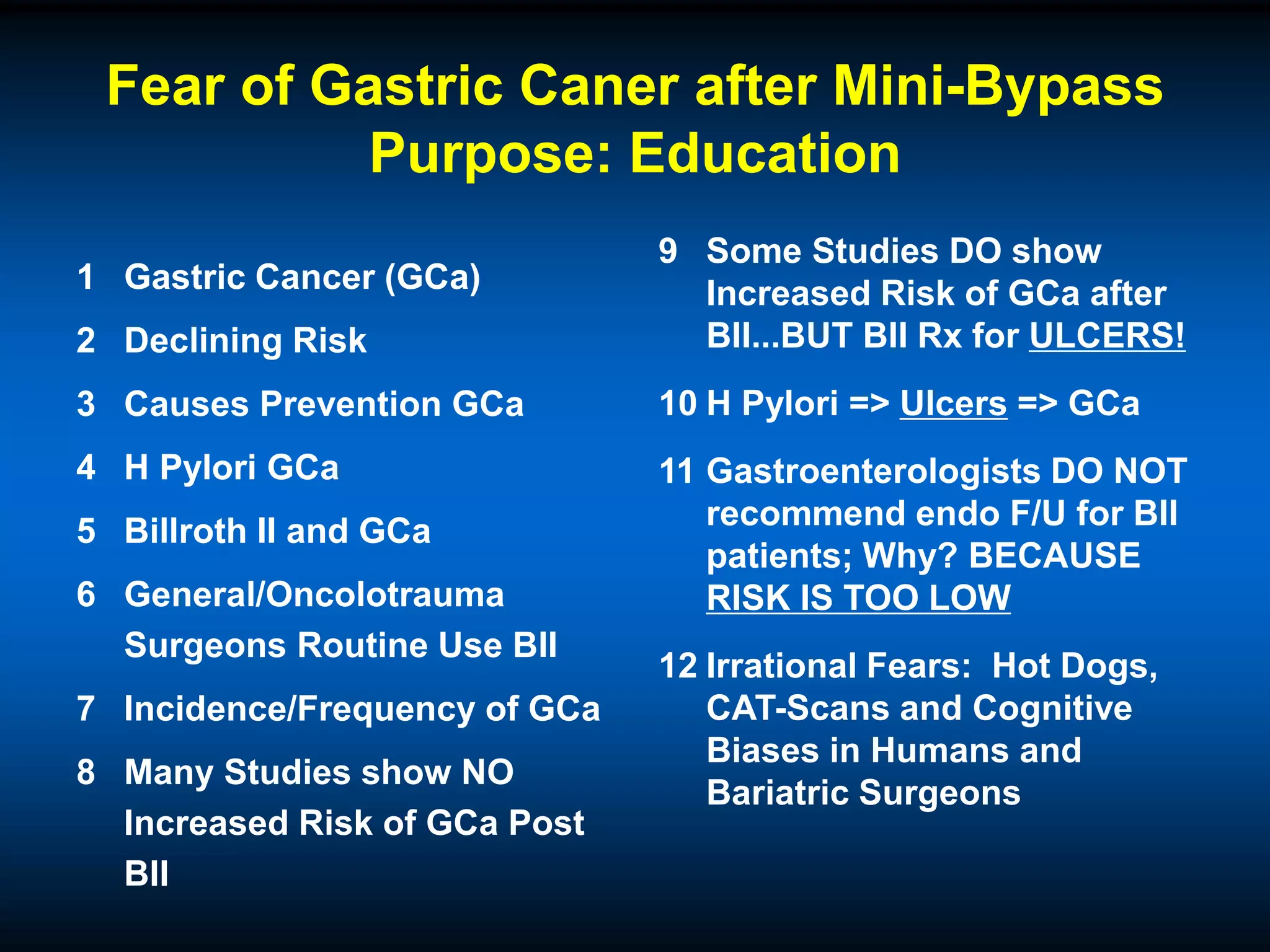 Fear of Gastric Caner after Mini-Bypass
Purpose: Education

1 Gastric Cancer (GCa)

2 Declining Risk

3 Causes Prevention GCa

4 H Pylori GCa

5 Billroth II and GCa

6 General/Oncolotrauma Surgeons Routine Use BII

7 Incidence/Frequency of GCa

8 Many Studies show NO Increased Risk of GCa Post BII

9 Some Studies DO show Increased Risk of GCa after BII...BUT BII Rx for ULCERS!

10 H Pylori => Ulcers => GCa

11 Gastroenterologists DO NOT recommend endo F/U for BII patients; Why? BECAUSE RISK IS TOO LOW

12 Irrational Fears: Hot Dogs, CAT-Scans and Cognitive Biases in Humans and Bariatric Surgeons